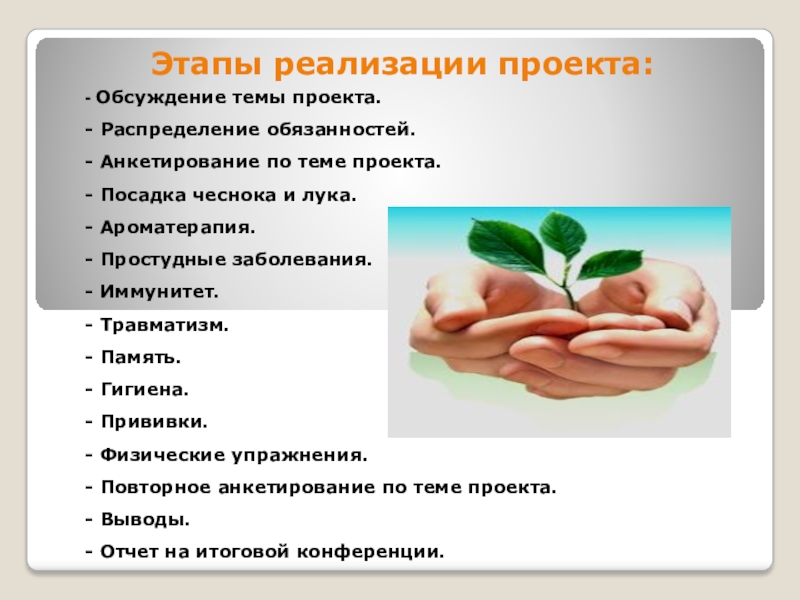 Этапы реализации проекта:

- Обсуждение темы проекта.

- Распределение обязанностей.

- Анкетирование по теме проекта.

- Посадка чеснока и лука.

- Ароматерапия.

- Простудные заболевания.

- Иммунитет.

- Травматизм.

- Память.

- Гигиена.

- Прививки.

- Физические упражнения.

- Повторное анкетирование по теме проекта.

- Выводы.

- Отчет на итоговой конференции.